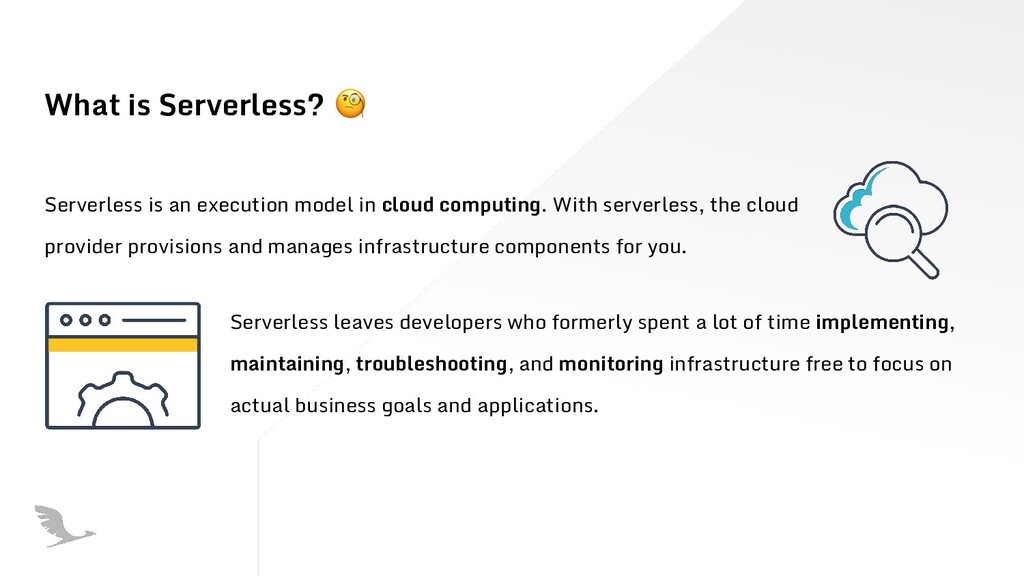 What is Serverless? 🧐

Serverless is an execution model in cloud computing. With serverless, the cloud provider provisions and manages infrastructure components for you.

Serverless leaves developers who formerly spent a lot of time implementing, maintaining, troubleshooting, and monitoring infrastructure free to focus on actual business goals and applications.